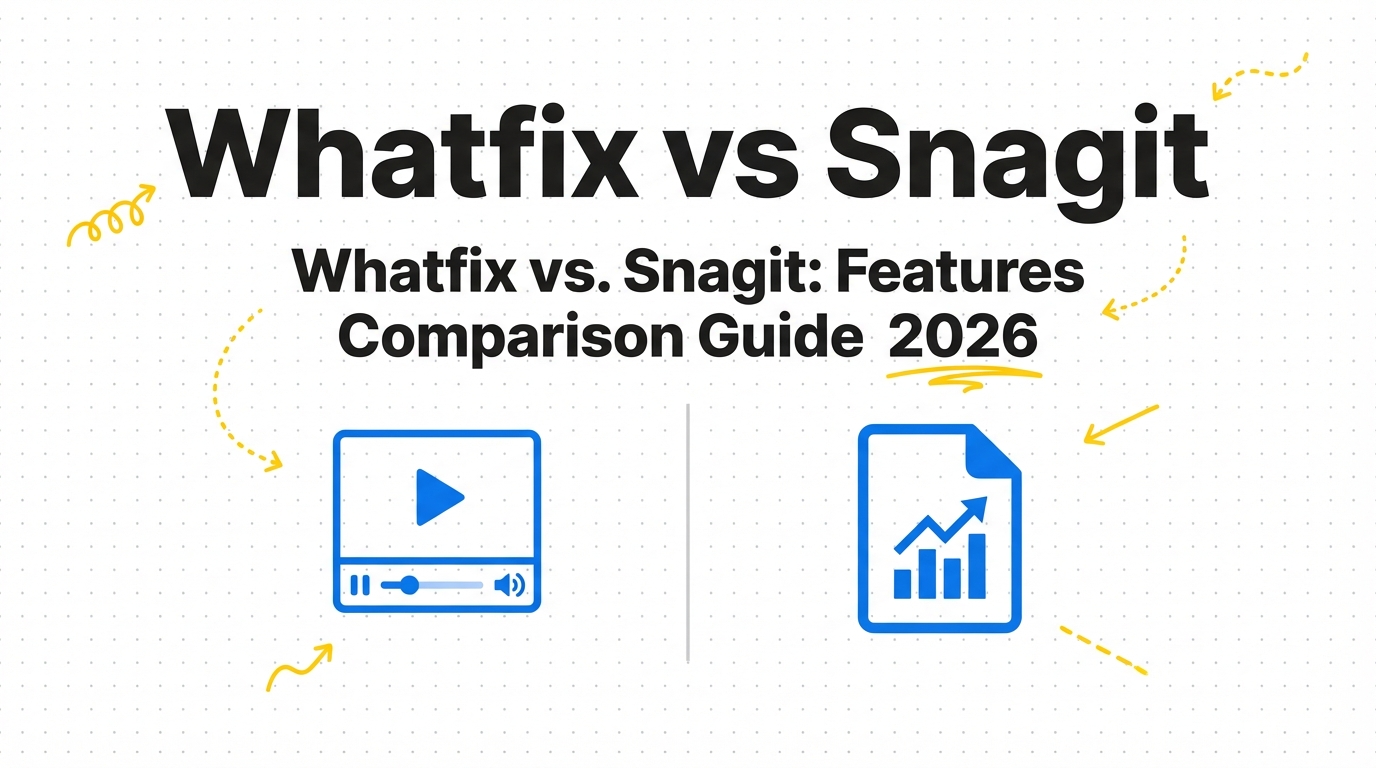 Whatfix vs Snagit

Whatfix vs. Snagit: Features Comparison Guide 2026